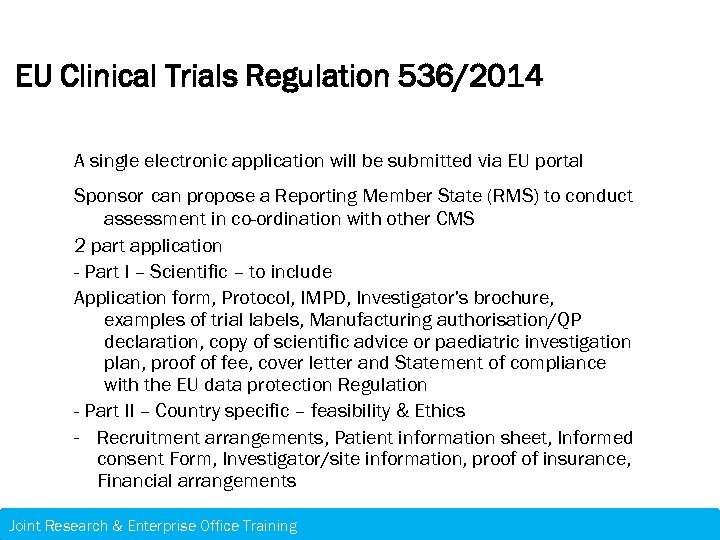 EU Clinical Trials Regulation 536/2014

A single electronic application will be submitted via EU portal

Sponsor can propose a Reporting Member State (RMS) to conduct assessment in co-ordination with other CMS

2 part application

- Part I – Scientific – to include

Application form, Protocol, IMPD, Investigator's brochure, examples of trial labels, Manufacturing authorisation/QP declaration, copy of scientific advice or paediatric investigation plan, proof of fee, cover letter and Statement of compliance with the EU data protection Regulation

- Part II – Country specific – feasibility & Ethics

- Recruitment arrangements, Patient information sheet, Informed consent Form, Investigator/site information, proof of insurance, Financial arrangements

Joint Research & Enterprise Office Training